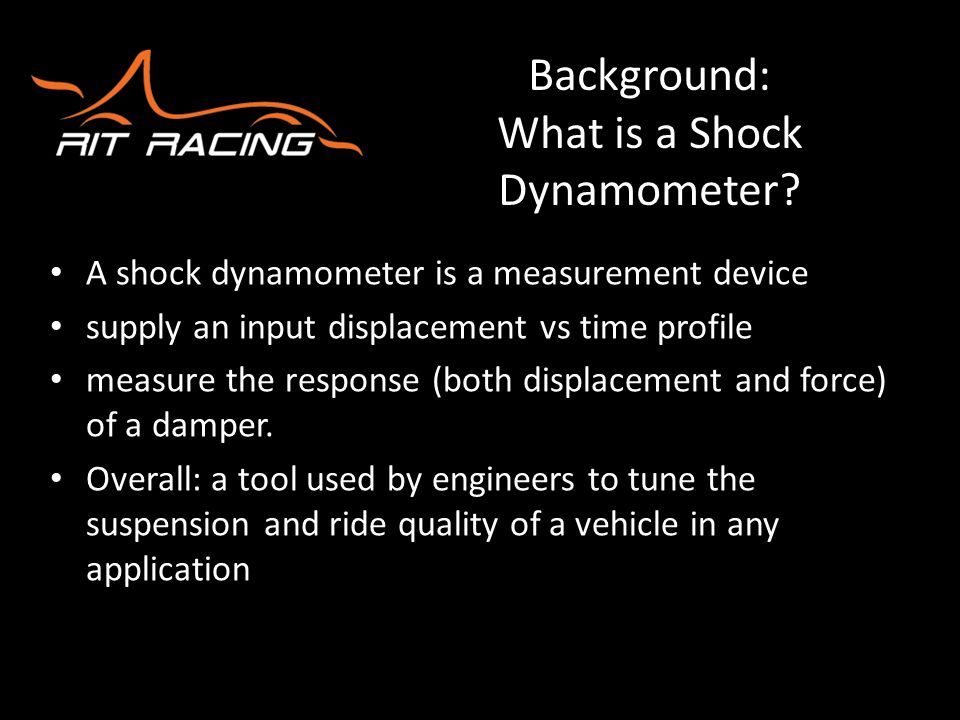 RIT RACING

Background:
What is a Shock Dynamometer?

• A shock dynamometer is a measurement device
• supply an input displacement vs time profile
• measure the response (both displacement and force) of a damper.
• Overall: a tool used by engineers to tune the suspension and ride quality of a vehicle in any application